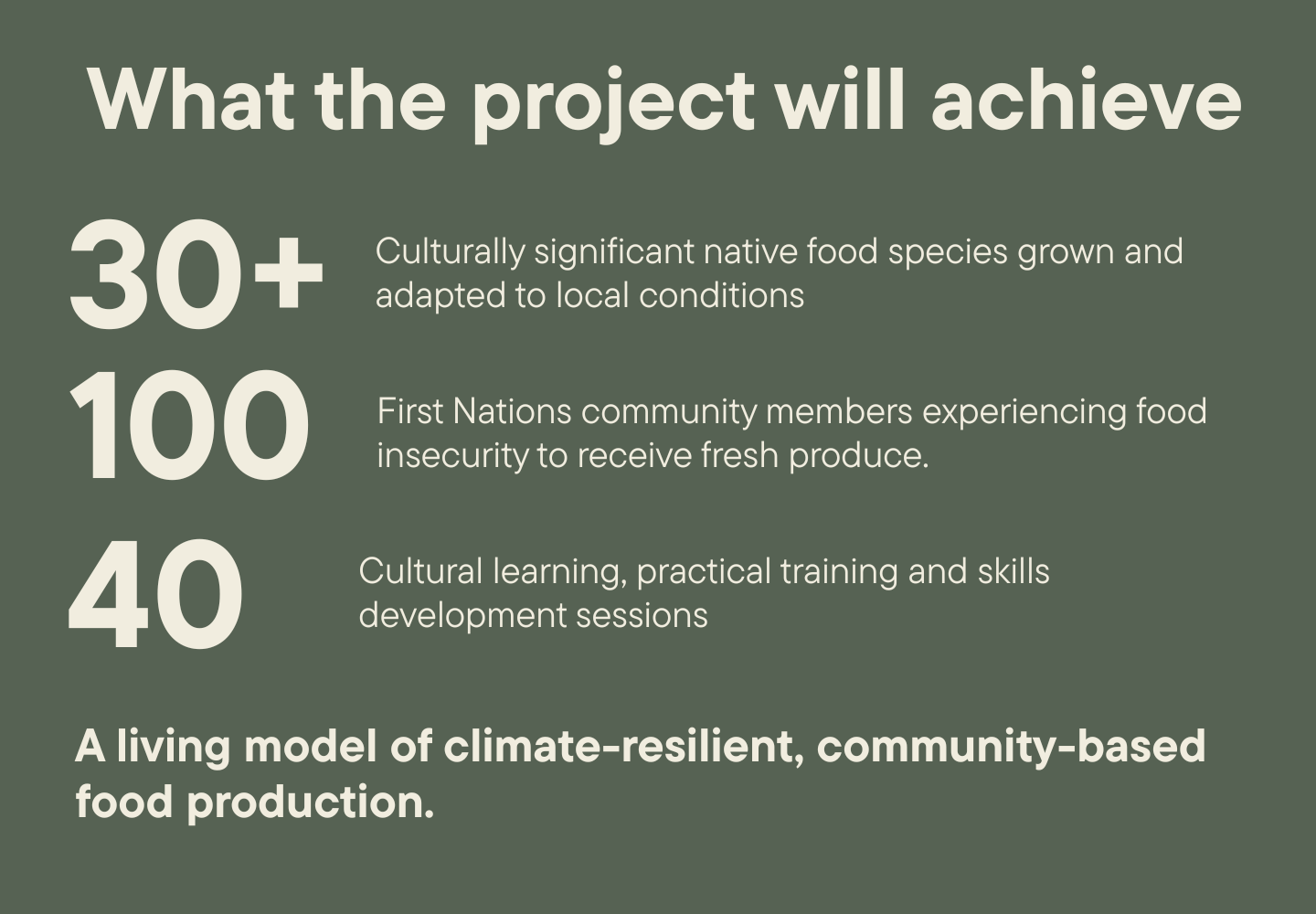 What the project will achieve

30+

Culturally significant native food species grown and adapted to local conditions

100

First Nations community members experiencing food insecurity to receive fresh produce.

40

Cultural learning, practical training and skills development sessions

A living model of climate-resilient, community-based food production.